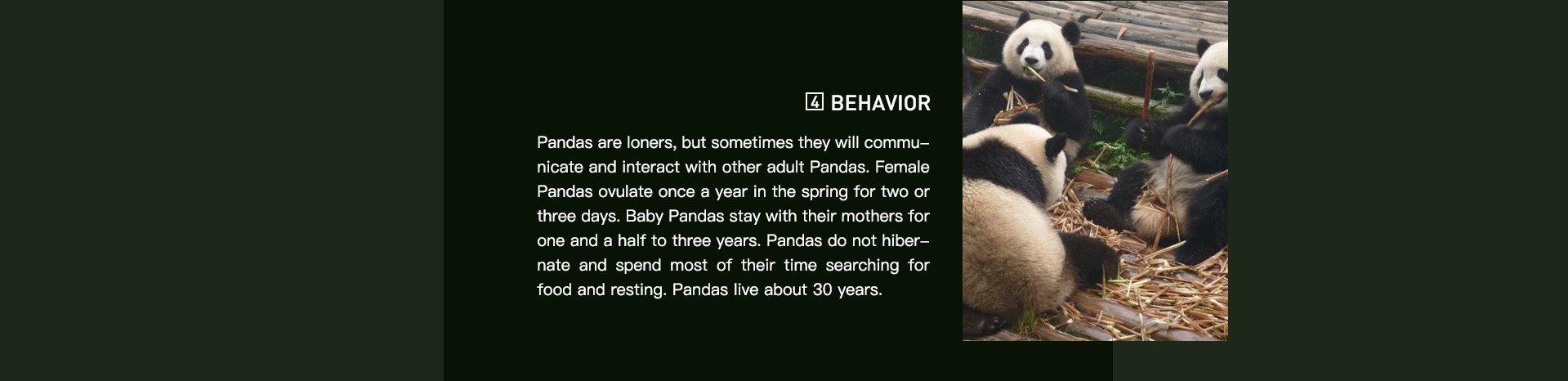 4 BEHAVIOR

Pandas are loners, but sometimes they will communicate and interact with other adult Pandas. Female Pandas ovulate once a year in the spring for two or three days. Baby Pandas stay with their mothers for one and a half to three years. Pandas do not hibernate and spend most of their time searching for food and resting. Pandas live about 30 years.